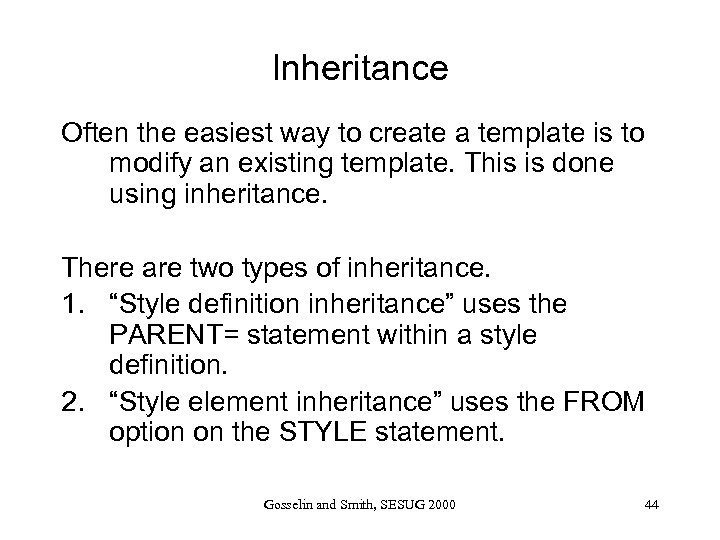 Inheritance

Often the easiest way to create a template is to modify an existing template. This is done using inheritance.

There are two types of inheritance.

1. “Style definition inheritance” uses the PARENT= statement within a style definition.
2. “Style element inheritance” uses the FROM option on the STYLE statement.

Gosselin and Smith, SESUG 2000

44